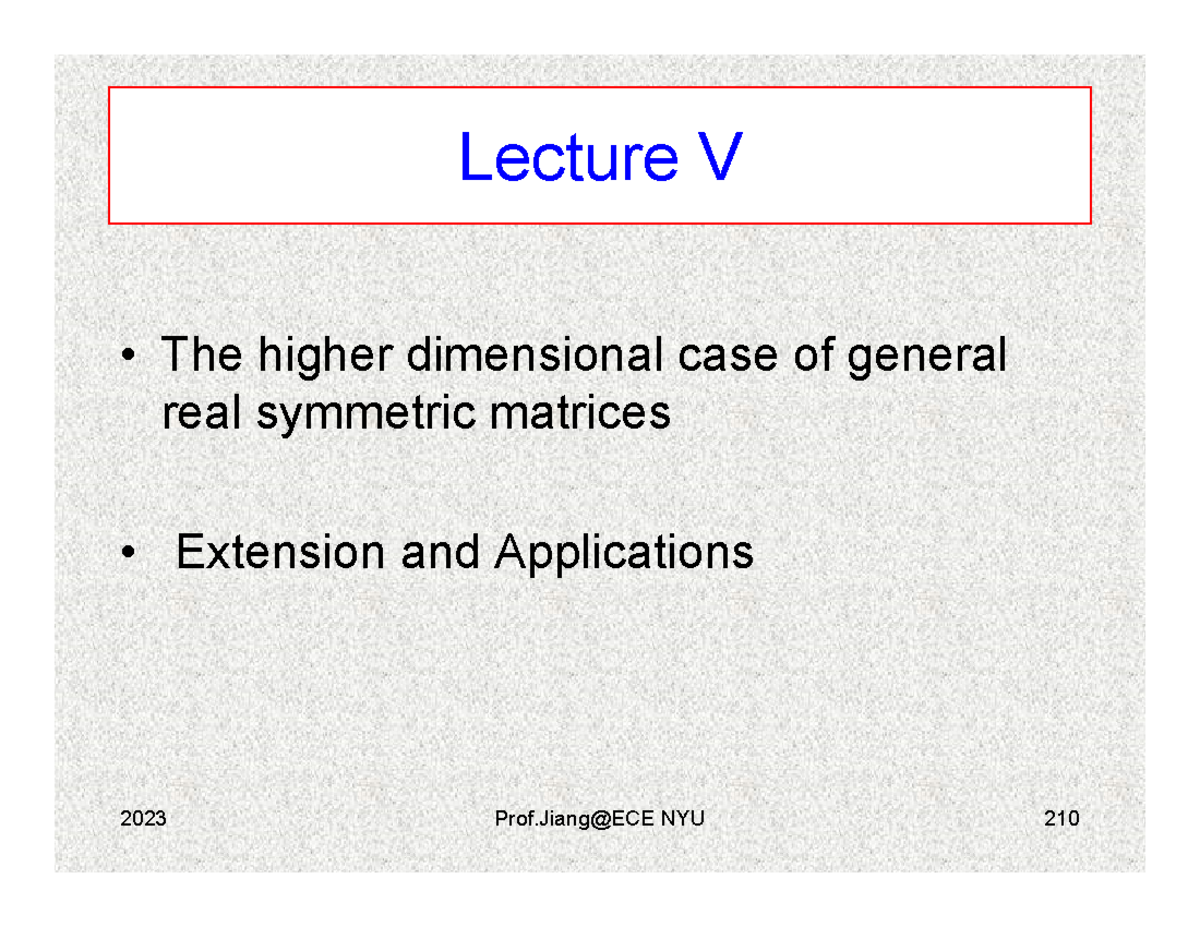 Lecture V

• The higher dimensional case of general real symmetric matrices

• Extension and Applications

2023

Prof.Jiang@ECE NYU

210